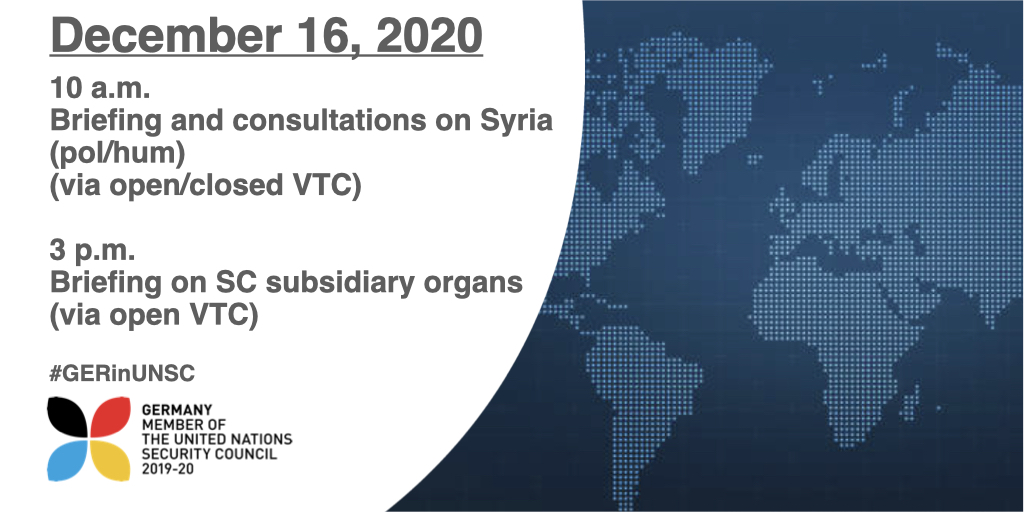 December 16, 2020

10 a.m.
Briefing and consultations on Syria (pol/hum)
(via open/closed VTC)

3 p.m.
Briefing on SC subsidiary organs
(via open VTC)

#GERinUNSC

GERMANY
MEMBER OF
THE UNITED NATIONS
SECURITY COUNCIL
2019-20